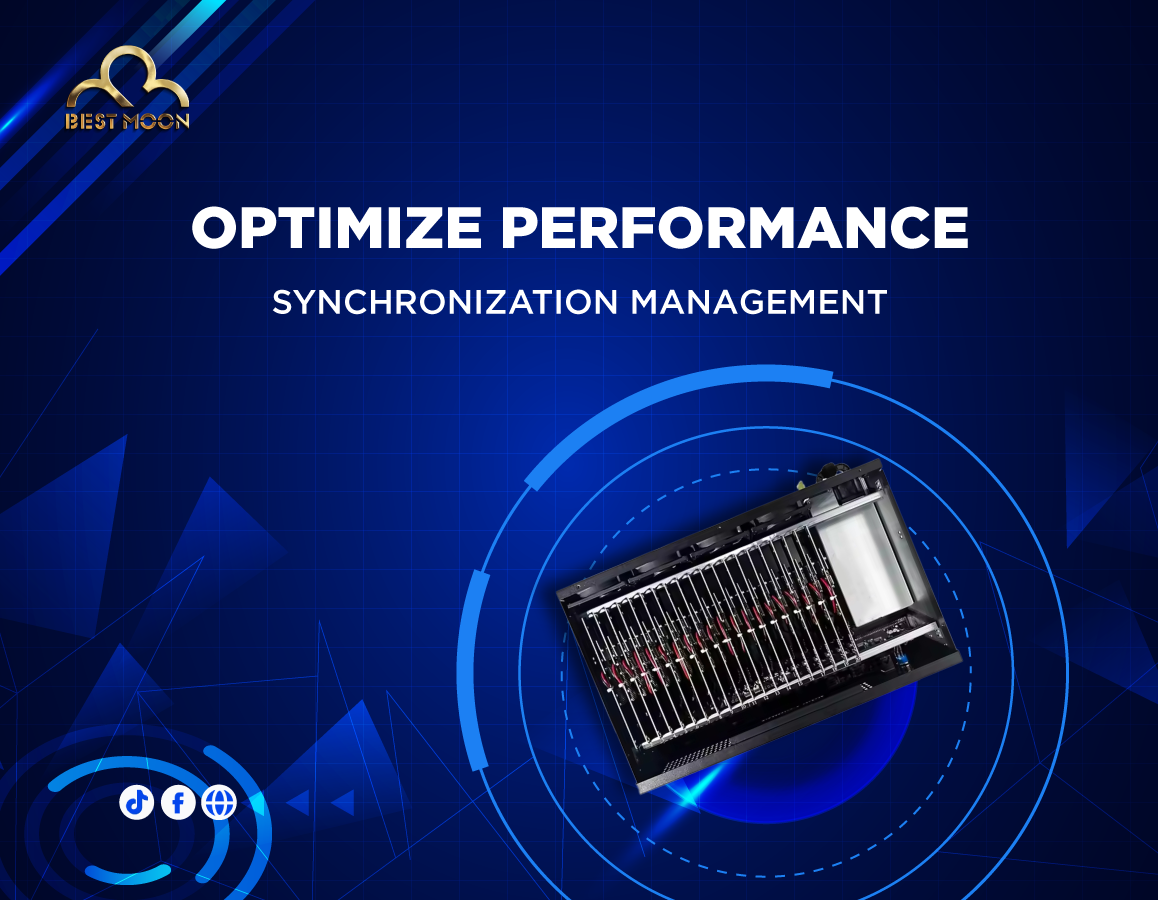 BEST MOON

OPTIMIZE PERFORMANCE

SYNCHRONIZATION MANAGEMENT